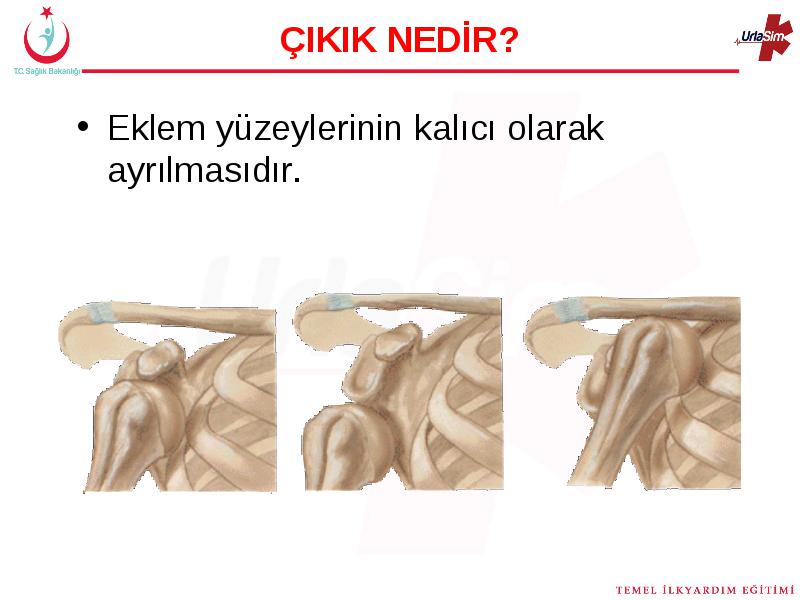 T.C. Sağlık Bakanlığı

ÇIKIK NEDİR?

UrlaSim

• Eklem yüzeylerinin kalıcı olarak ayrılmasıdır.

TEMEL İLKYARDIM EĞİTİMİ